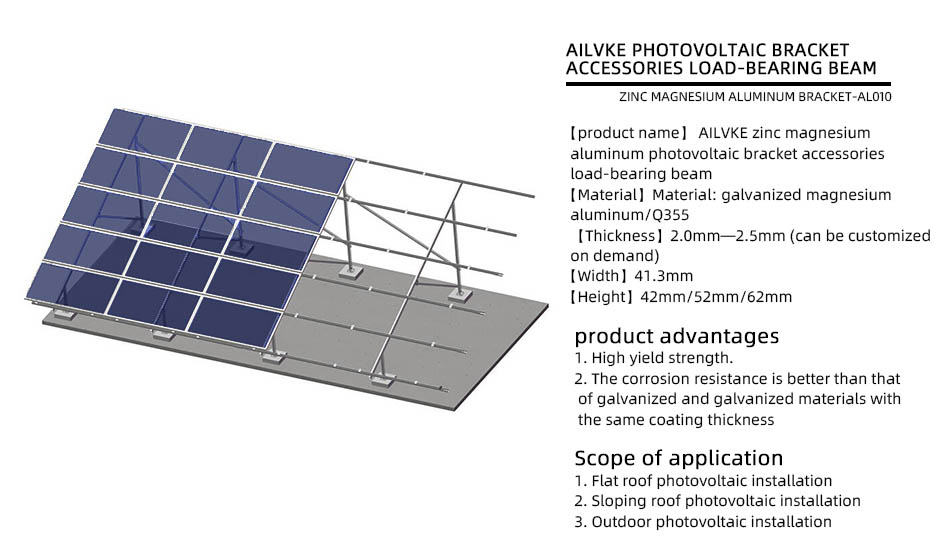 AILVKE PHOTOVOLTAIC BRACKET ACCESSORIES LOAD-BEARING BEAM

ZINC MAGNESIUM ALUMINUM BRACKET-AL010

【product name】 AILVKE zinc magnesium aluminum photovoltaic bracket accessories load-bearing beam
【Material】Material: galvanized magnesium aluminum/Q355
【Thickness】2.0mm—2.5mm (can be customized on demand)
【Width】41.3mm
【Height】42mm/52mm/62mm

product advantages
1. High yield strength.
2. The corrosion resistance is better than that of galvanized and galvanized materials with the same coating thickness

Scope of application
1. Flat roof photovoltaic installation
2. Sloping roof photovoltaic installation
3. Outdoor photovoltaic installation